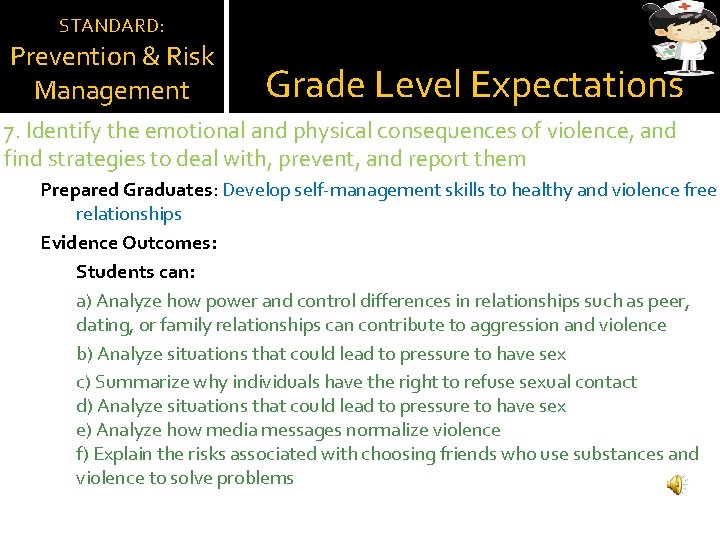 STANDARD:
Prevention & Risk Management

Grade Level Expectations

7. Identify the emotional and physical consequences of violence, and find strategies to deal with, prevent, and report them

Prepared Graduates: Develop self-management skills to healthy and violence free relationships

Evidence Outcomes:

Students can:

a) Analyze how power and control differences in relationships such as peer, dating, or family relationships can contribute to aggression and violence

b) Analyze situations that could lead to pressure to have sex

c) Summarize why individuals have the right to refuse sexual contact
d) Analyze situations that could lead to pressure to have sex
e) Analyze how media messages normalize violence
f) Explain the risks associated with choosing friends who use substances and violence to solve problems